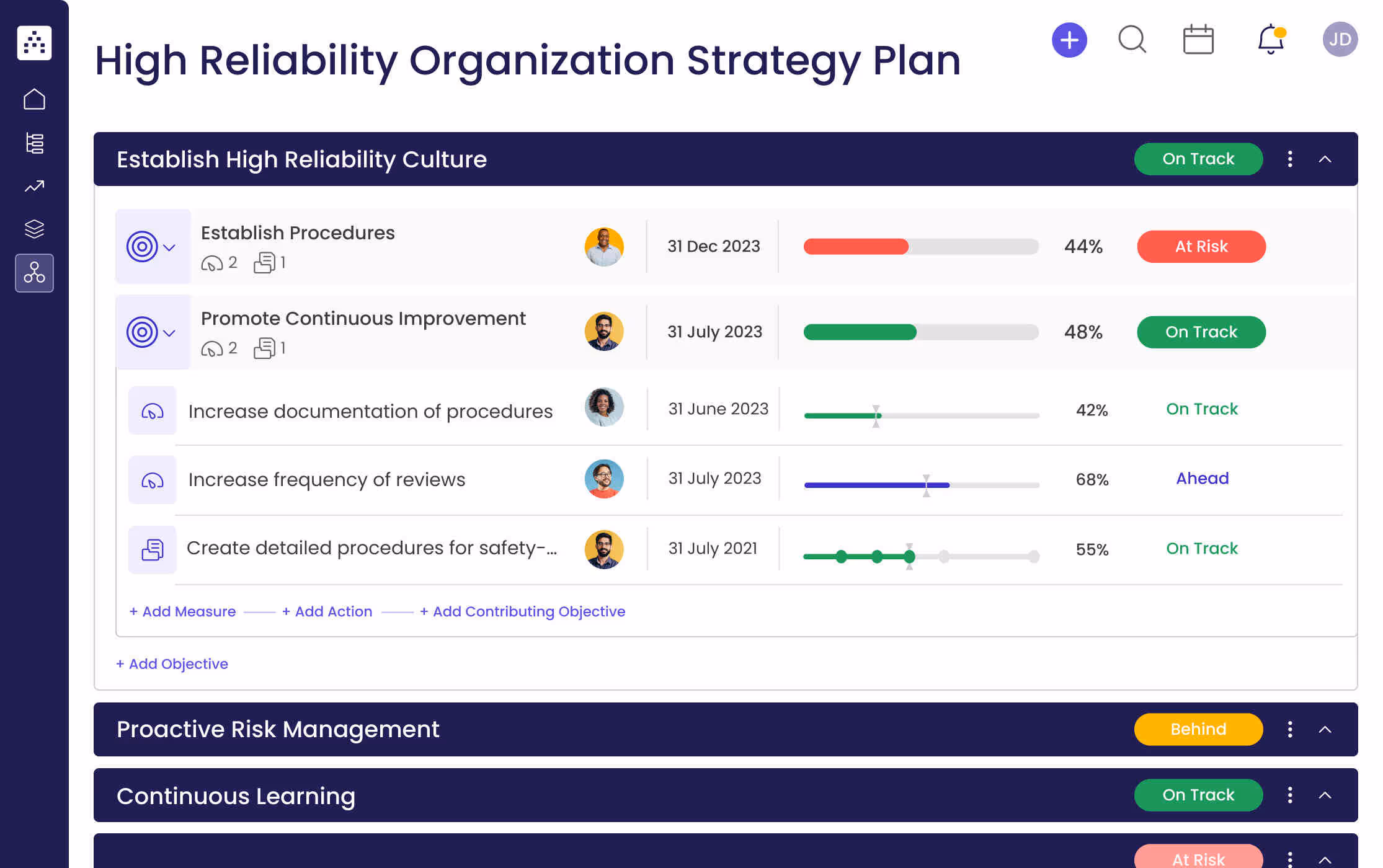 High Reliability Organization Strategy Plan

JD

Establish High Reliability Culture

On Track

Establish Procedures
2 1

31 Dec 2023

44%

At Risk

Promote Continuous Improvement
2 1

31 July 2023

48%

On Track

Increase documentation of procedures

31 June 2023

42%

On Track

Increase frequency of reviews

31 July 2023

68%

Ahead

Create detailed procedures for safety-...

31 July 2021

55%

On Track

+ Add Measure + Add Action + Add Contributing Objective

+ Add Objective

Proactive Risk Management

Behind

Continuous Learning

On Track

At Risk